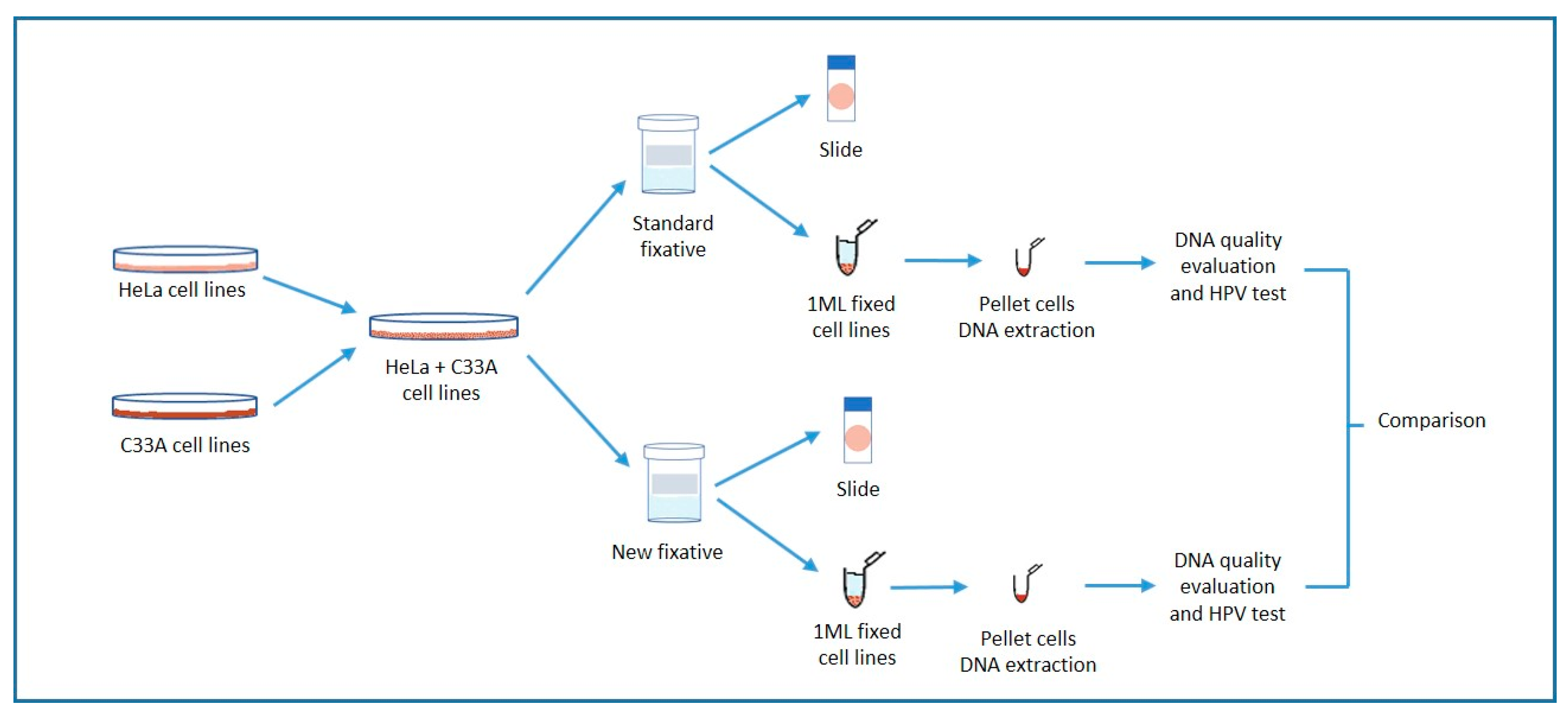 HeLa cell lines

C33A cell lines

HeLa + C33A cell lines

Standard fixative

Slide

1ML fixed cell lines

Pellet cells DNA extraction

DNA quality evaluation and HPV test

New fixative

Slide

1ML fixed cell lines

Pellet cells DNA extraction

DNA quality evaluation and HPV test

Comparison